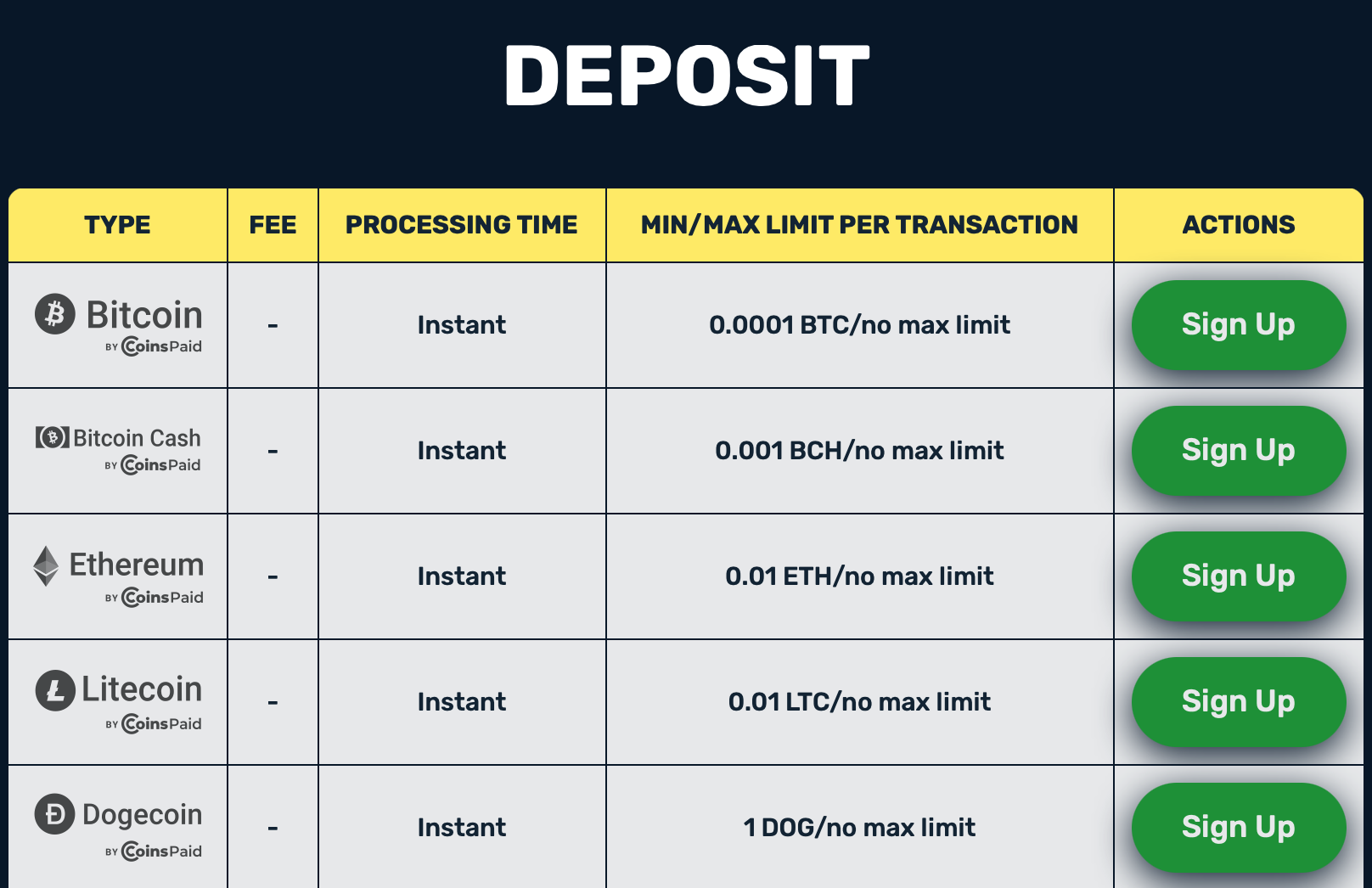 DEPOSIT

| TYPE | FEE | PROCESSING TIME | MIN/MAX LIMIT PER TRANSACTION | ACTIONS |
|---|---|---|---|---|
| Bitcoin BY CoinsPaid | - | Instant | 0.0001 BTC/no max limit | Sign Up |
| Bitcoin Cash BY CoinsPaid | - | Instant | 0.001 BCH/no max limit | Sign Up |
| Ethereum BY CoinsPaid | - | Instant | 0.01 ETH/no max limit | Sign Up |
| Litecoin BY CoinsPaid | - | Instant | 0.01 LTC/no max limit | Sign Up |
| Dogecoin BY CoinsPaid | - | Instant | 1 DOG/no max limit | Sign Up |